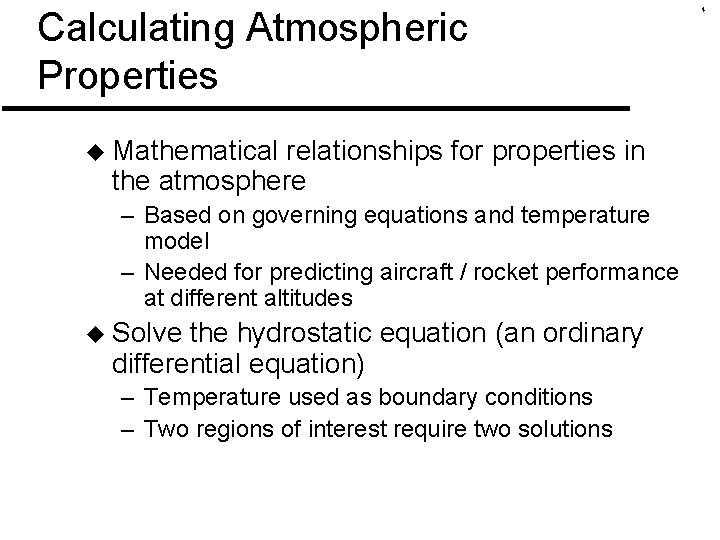 Calculating Atmospheric Properties

◆ Mathematical relationships for properties in the atmosphere
– Based on governing equations and temperature model
– Needed for predicting aircraft / rocket performance at different altitudes

◆ Solve the hydrostatic equation (an ordinary differential equation)
– Temperature used as boundary conditions
– Two regions of interest require two solutions